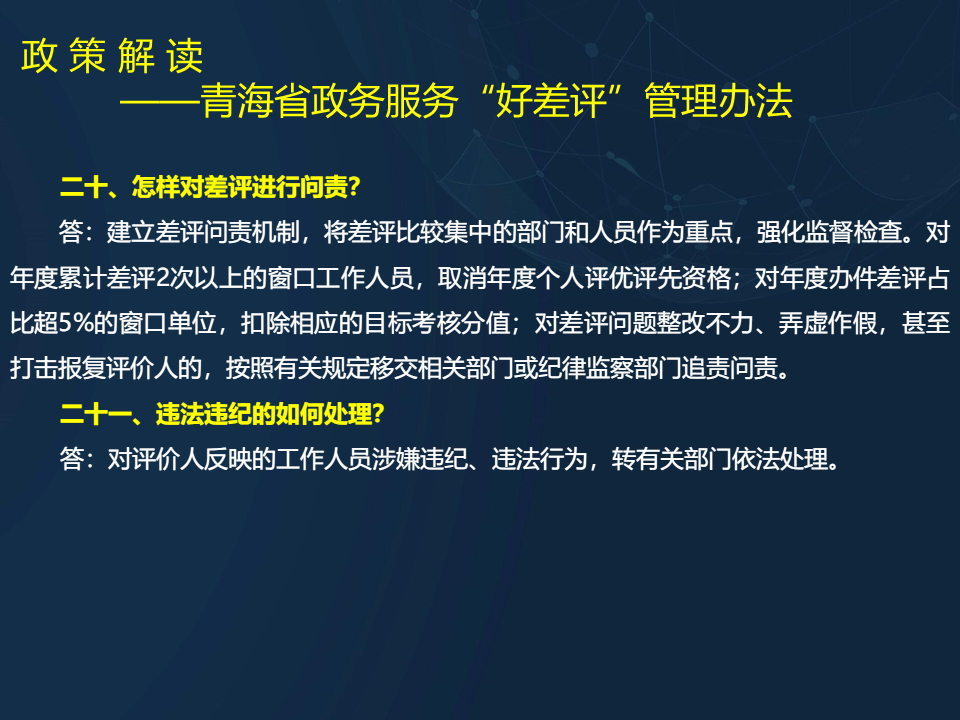 政 策 解 读
——青海省政务服务“好差评”管理办法

二十、怎样对差评进行问责?

答：建立差评问责机制，将差评比较集中的部门和人员作为重点，强化监督检查。对年度累计差评2次以上的窗口工作人员，取消年度个人评优评先资格；对年度办件差评占比超5%的窗口单位，扣除相应的目标考核分值；对差评问题整改不力、弄虚作假，甚至打击报复评价人的，按照有关规定移交相关部门或纪律监察部门追责问责。

二十一、违法违纪的如何处理?

答：对评价人反映的工作人员涉嫌违纪、违法行为，转有关部门依法处理。